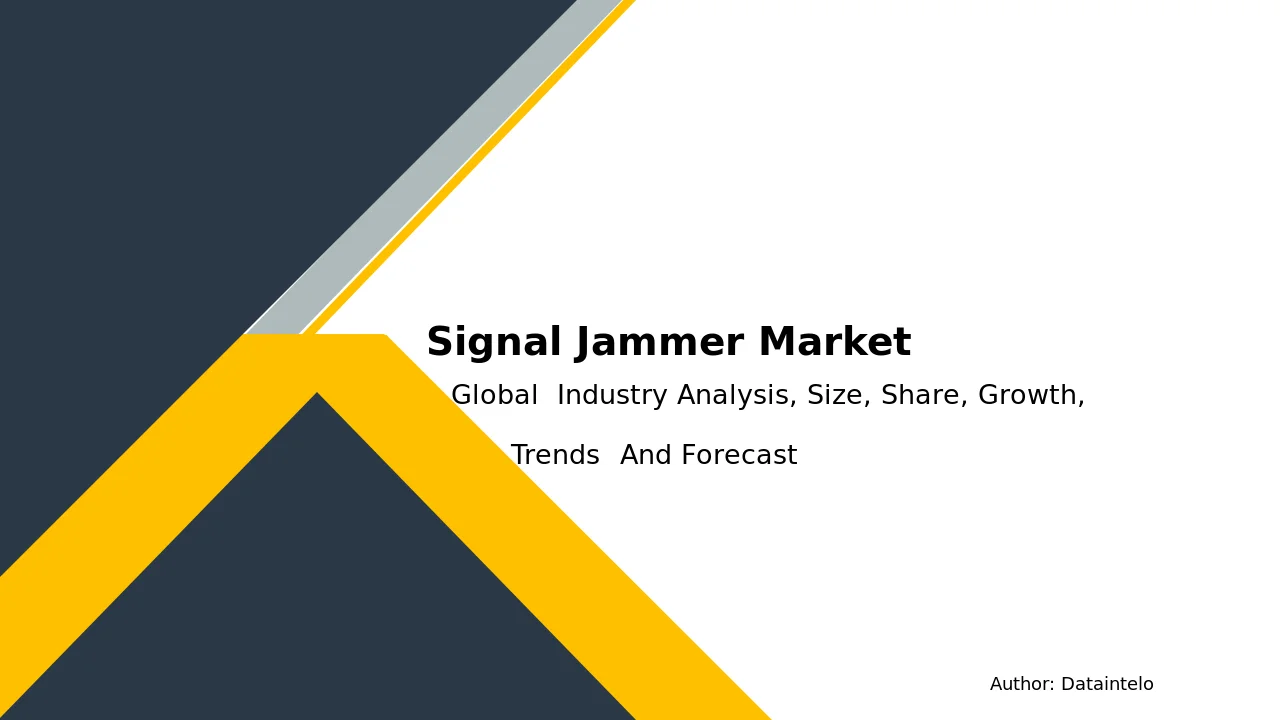 Signal Jammer Market

Global Industry Analysis, Size, Share, Growth, Trends And Forecast

Author: Dataintelo